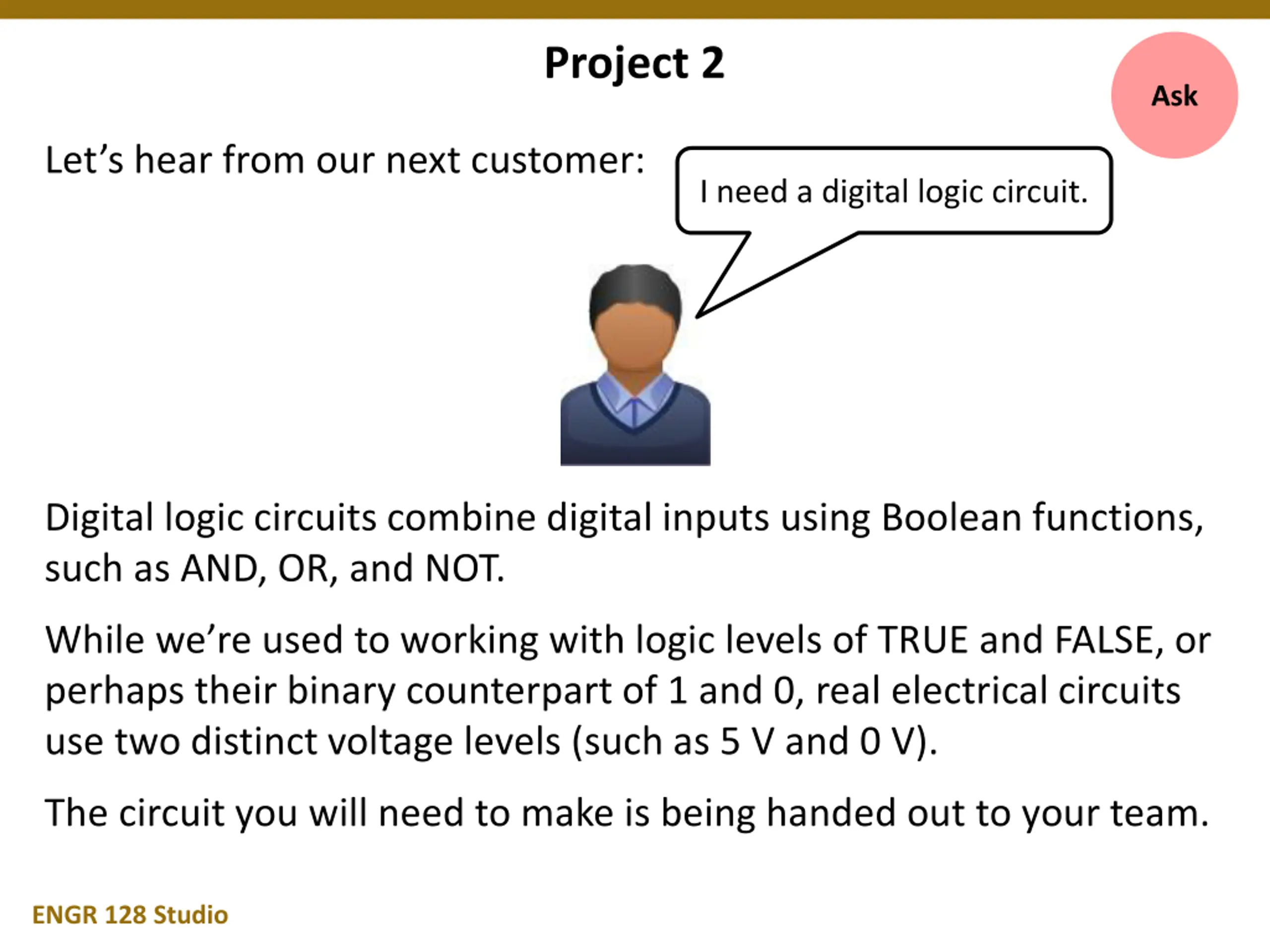 Project 2

Ask

Let’s hear from our next customer:

I need a digital logic circuit.

Digital logic circuits combine digital inputs using Boolean functions, such as AND, OR, and NOT.

While we’re used to working with logic levels of TRUE and FALSE, or perhaps their binary counterpart of 1 and 0, real electrical circuits use two distinct voltage levels (such as 5 V and 0 V).

The circuit you will need to make is being handed out to your team.

ENGR 128 Studio